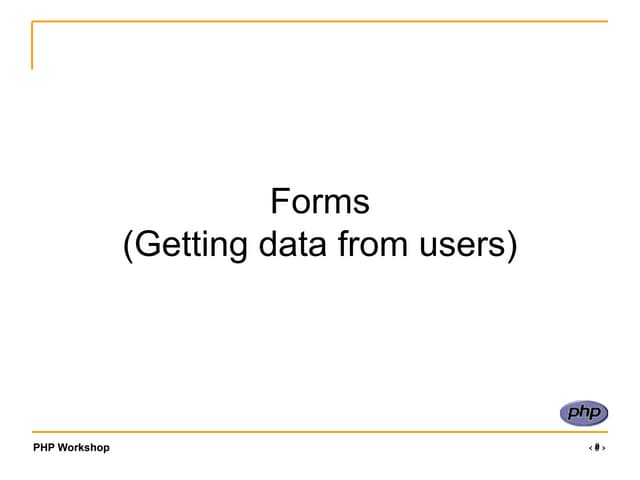 Forms
(Getting data from users)

php

PHP Workshop

‹#›